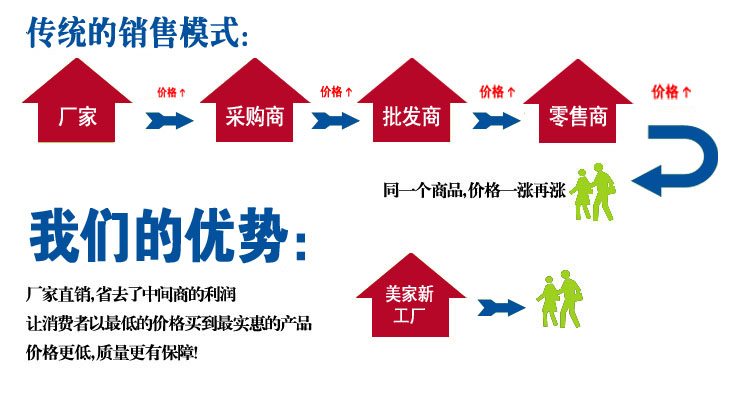 传统的销售模式:

厂家

价格↑

采购商

价格↑

批发商

价格↑

零售商

价格↑

同一个商品,价格一涨再涨

我们的优势:

厂家直销,省去了中间商的利润
让消费者以最低的价格买到最实惠的产品
价格更低,质量更有保障!

美家新工厂